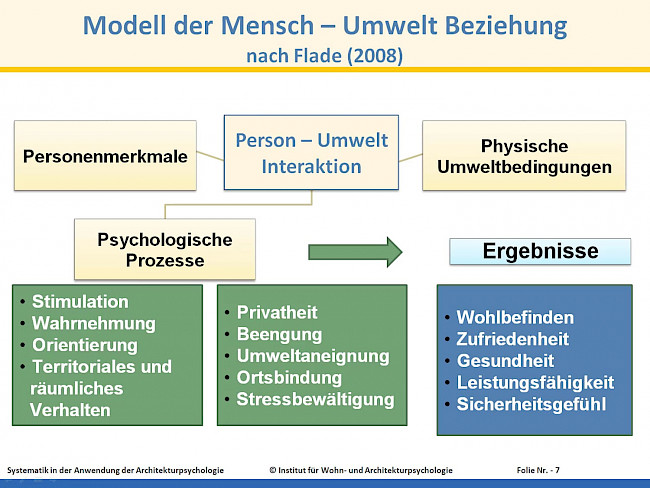 Modell der Mensch – Umwelt Beziehung
nach Flade (2008)

Personenmerkmale

Person – Umwelt Interaktion

Physische Umweltbedingungen

Psychologische Prozesse

Ergebnisse

• Stimulation
• Wahrnehmung
• Orientierung
• Territoriales und räumliches Verhalten

• Privatheit
• Beengung
• Umweltaneignung
• Ortsbindung
• Stressbewältigung

• Wohlbefinden
• Zufriedenheit
• Gesundheit
• Leistungsfähigkeit
• Sicherheitsgefühl

Systematik in der Anwendung der Architekturpsychologie © Institut für Wohn- und Architekturpsychologie Folie Nr. - 7